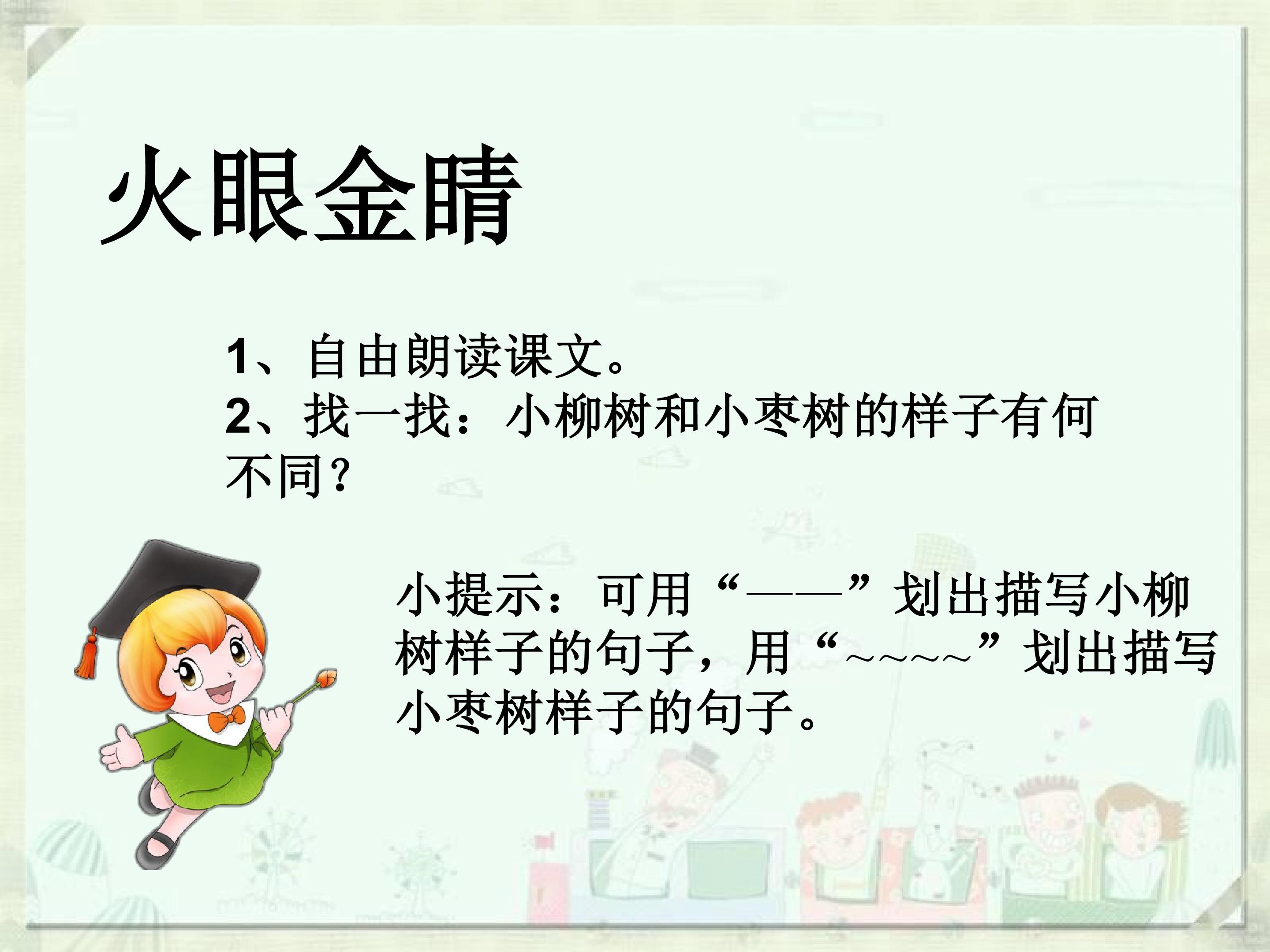 火眼金睛

1、自由朗读课文。
2、找一找：小柳树和小枣树的样子有何不同？

小提示：可用“——”划出描写小柳树样子的句子，用“~~~~”划出描写小枣树样子的句子。